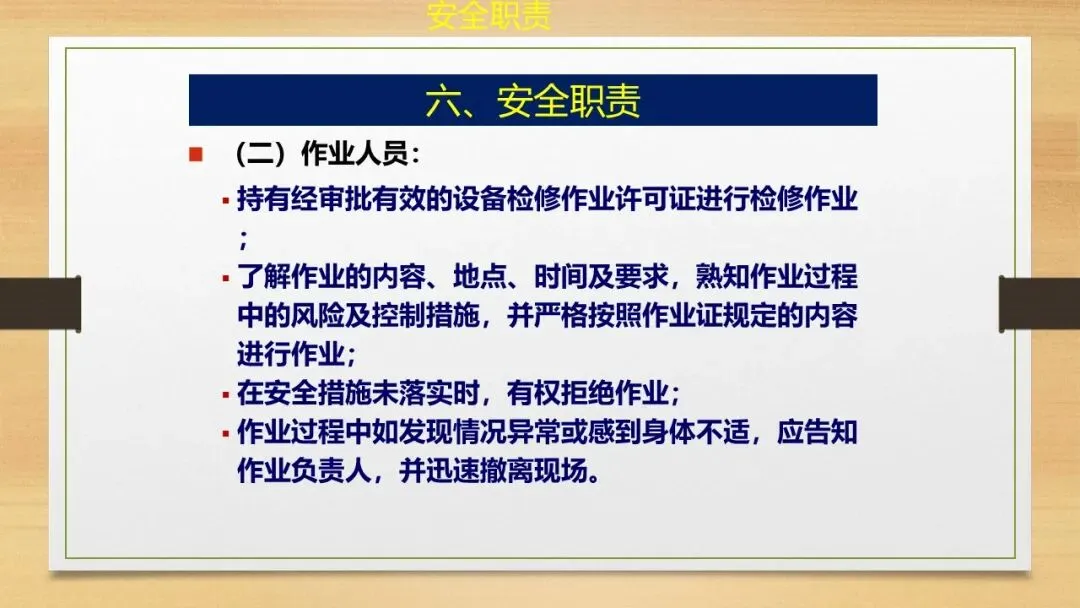 安全职责

六、安全职责

（二）作业人员：

持有经审批有效的设备检修作业许可证进行检修作业；

了解作业的内容、地点、时间及要求，熟知作业过程中的风险及控制措施，并严格按照作业证规定的内容进行作业；

在安全措施未落实时，有权拒绝作业；

作业过程中如发现情况异常或感到身体不适，应告知作业负责人，并迅速撤离现场。